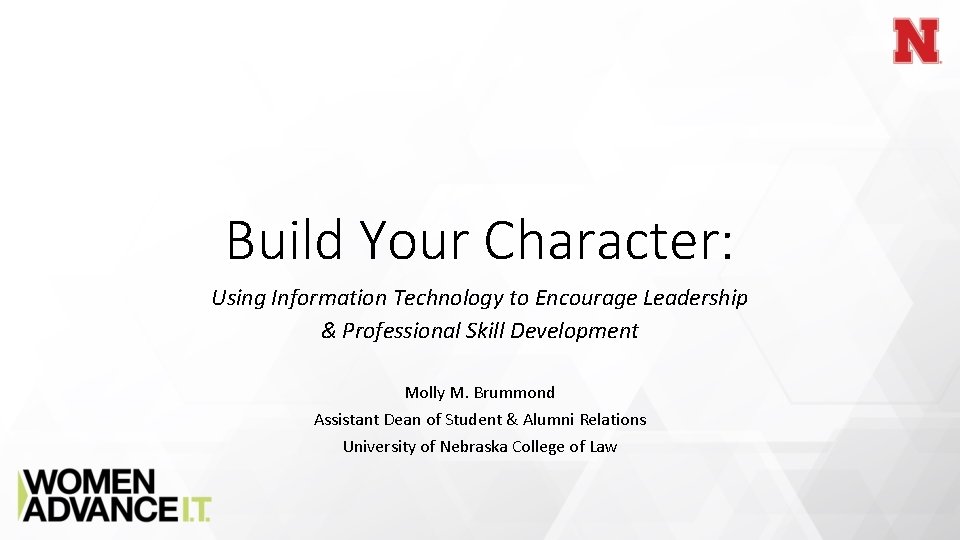 N

Build Your Character:

Using Information Technology to Encourage Leadership & Professional Skill Development

Molly M. Brummond
Assistant Dean of Student & Alumni Relations
University of Nebraska College of Law

WOMEN
ADVANCE I.T.